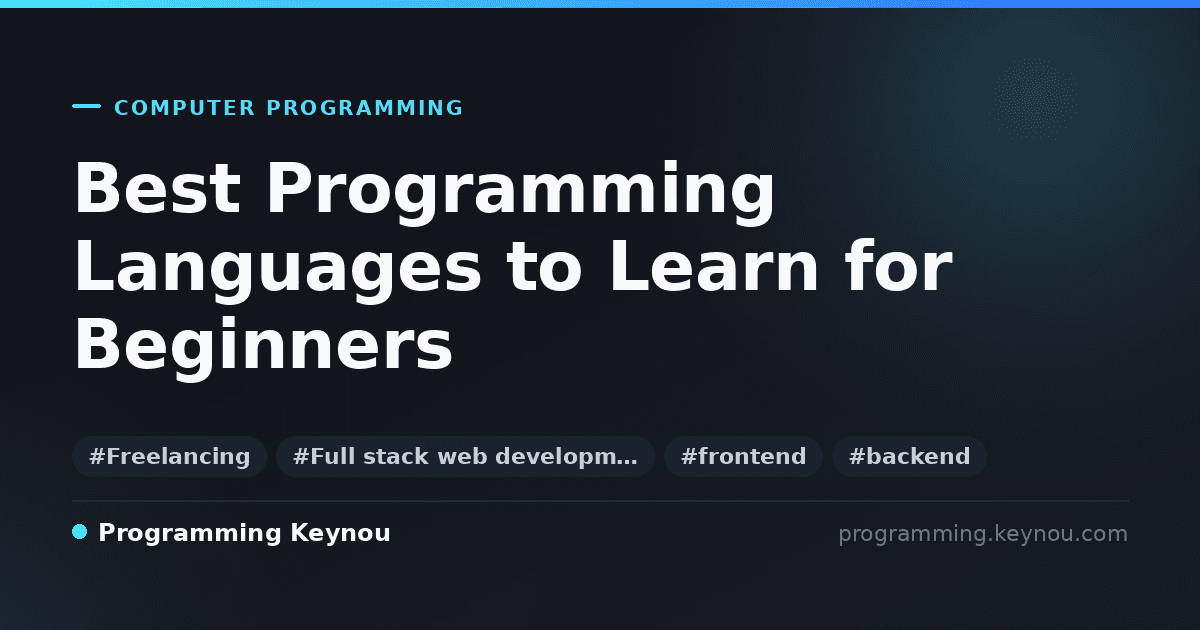 COMPUTER PROGRAMMING

Best Programming Languages to Learn for Beginners

#Freelancing #Full stack web developm… #frontend #backend

Programming Keynou

programming.keynou.com